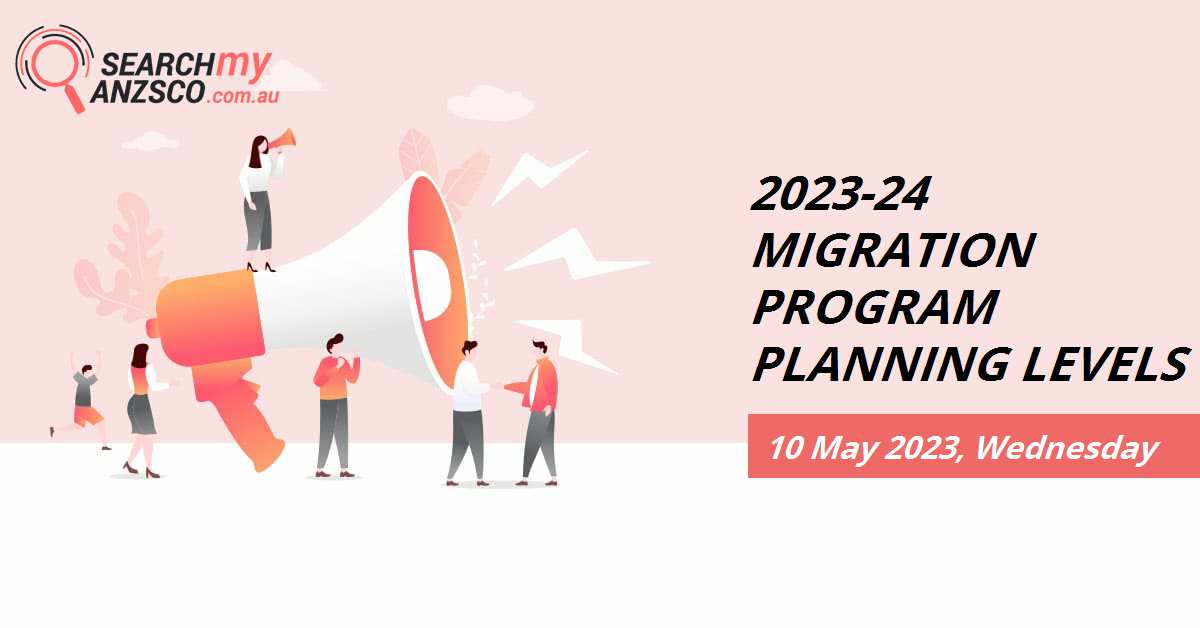 SEARCHmy ANZSCO.com.au

2023-24 MIGRATION PROGRAM PLANNING LEVELS

10 May 2023, Wednesday